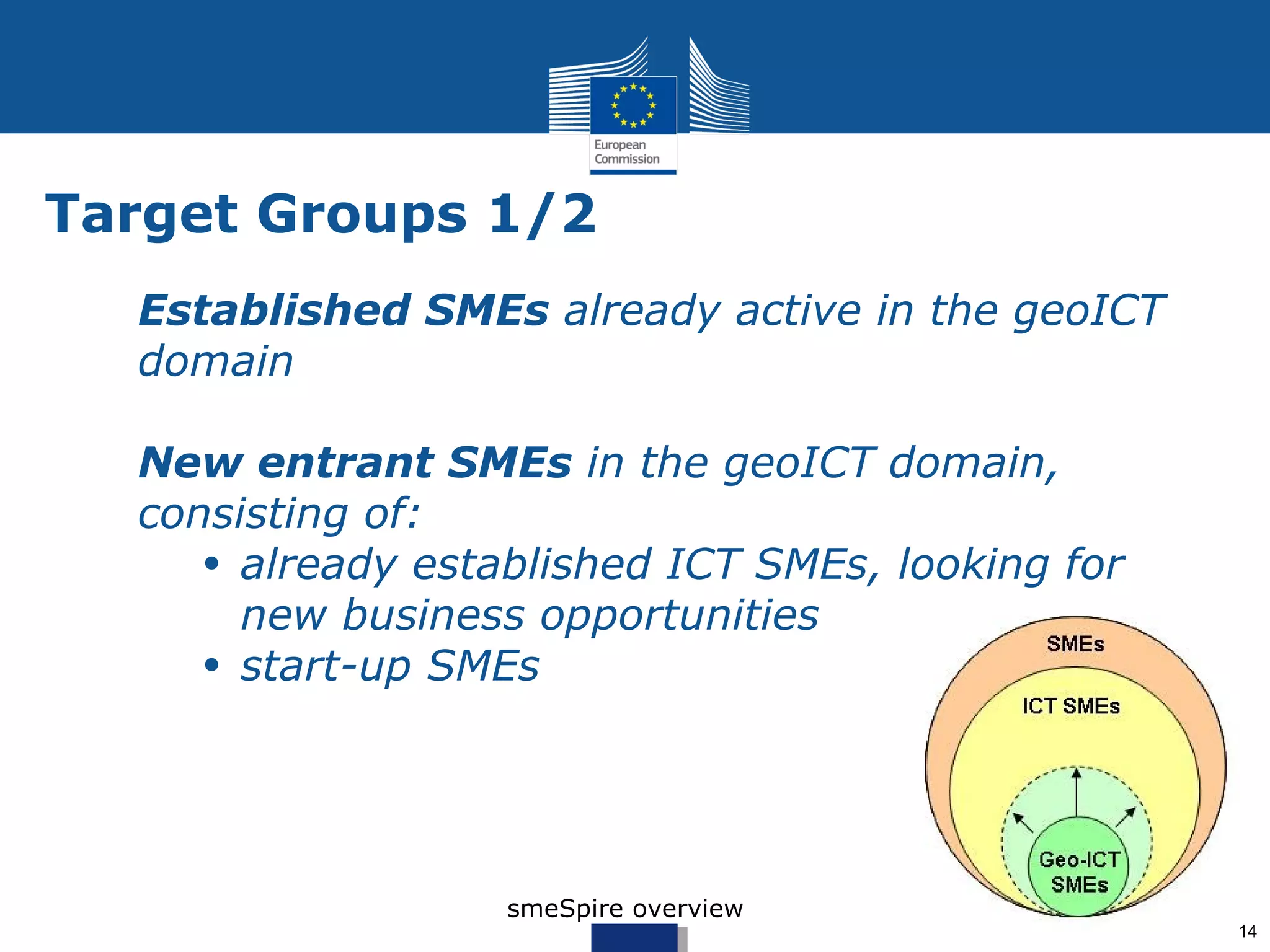 European Commission

Target Groups 1/2

Established SMEs already active in the geoICT domain

New entrant SMEs in the geoICT domain, consisting of:
• already established ICT SMEs, looking for new business opportunities
• start-up SMEs

SMEs
ICT SMEs
Geo-ICT SMEs

smeSpire overview

14